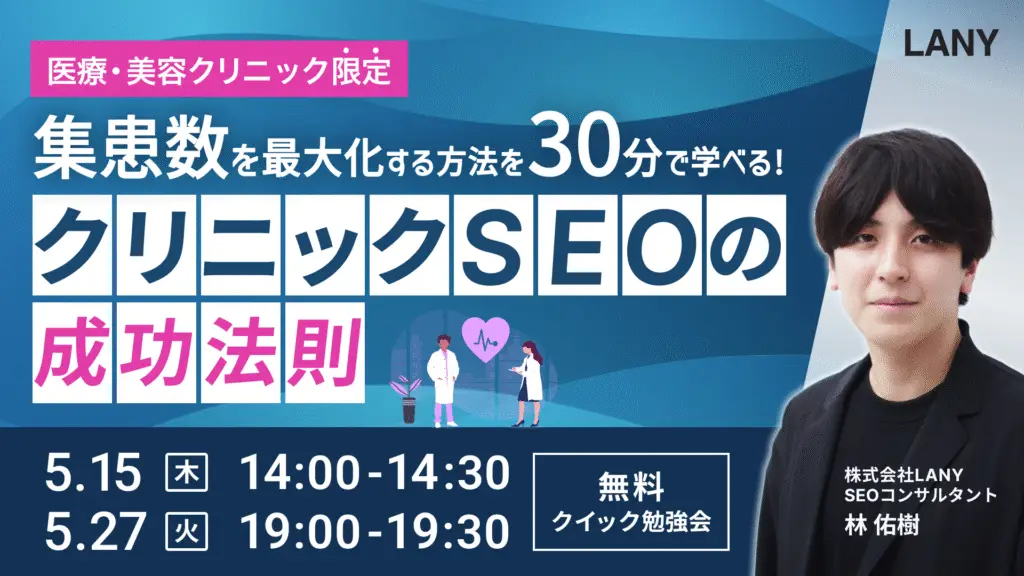 LANY

医療・美容クリニック限定

集患数を最大化する方法を30分で学べる!

クリニックSEOの

成功法則

5.15 木 14:00-14:30

5.27 火 19:00-19:30

無料
クイック勉強会

株式会社LANY
SEOコンサルタント
林 佑樹